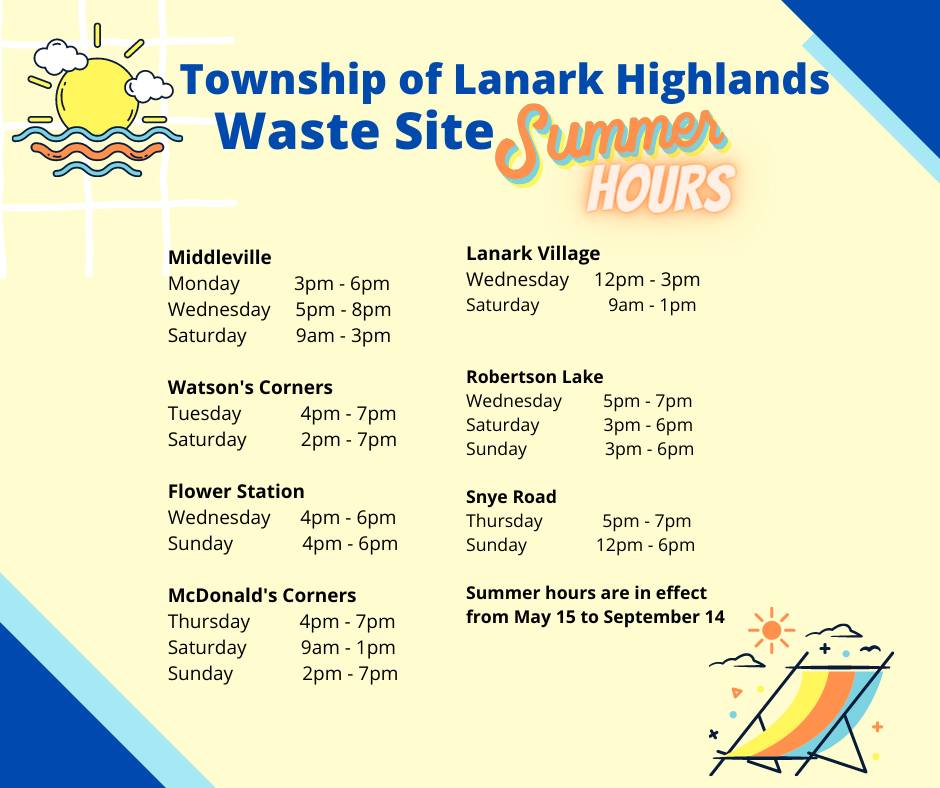 Township of Lanark Highlands
Waste Site Summer HOURS

Middleville
Monday 3pm - 6pm
Wednesday 5pm - 8pm
Saturday 9am - 3pm

Watson's Corners
Tuesday 4pm - 7pm
Saturday 2pm - 7pm

Flower Station
Wednesday 4pm - 6pm
Sunday 4pm - 6pm

McDonald's Corners
Thursday 4pm - 7pm
Saturday 9am - 1pm
Sunday 2pm - 7pm

Lanark Village
Wednesday 12pm - 3pm
Saturday 9am - 1pm

Robertson Lake
Wednesday 5pm - 7pm
Saturday 3pm - 6pm
Sunday 3pm - 6pm

Snye Road
Thursday 5pm - 7pm
Sunday 12pm - 6pm

Summer hours are in effect from May 15 to September 14